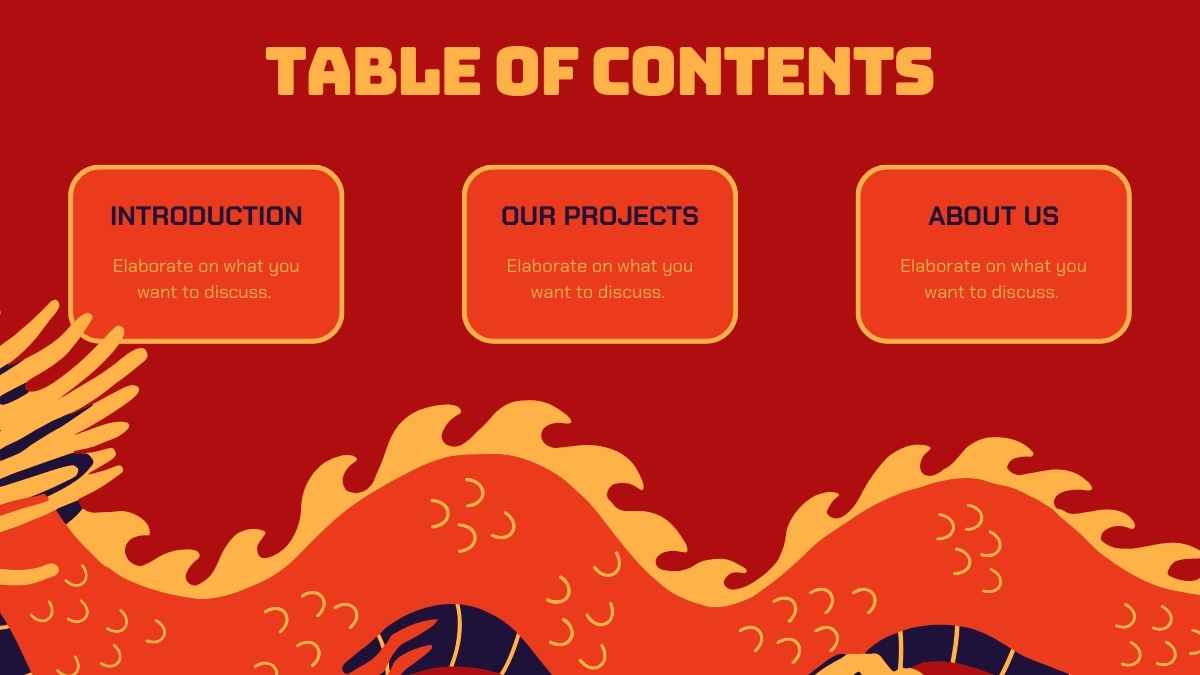 TABLE OF CONTENTS

INTRODUCTION

Elaborate on what you want to discuss.

OUR PROJECTS

Elaborate on what you want to discuss.

ABOUT US

Elaborate on what you want to discuss.